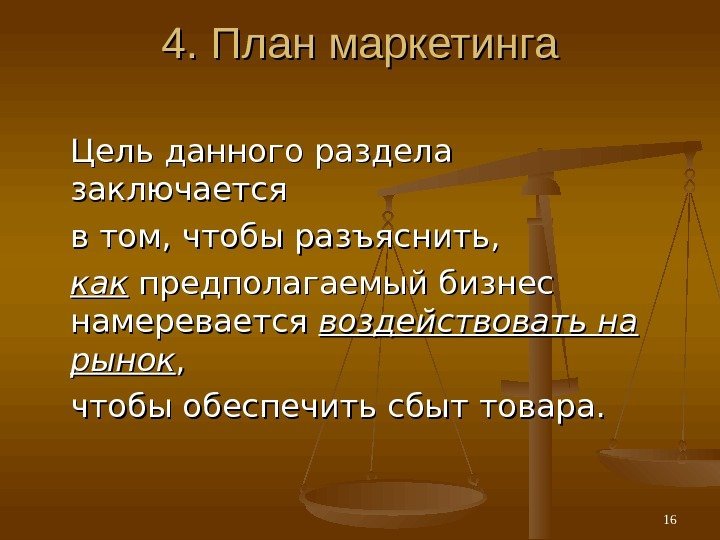 4. План маркетинга

Цель данного раздела заключается

в том, чтобы разъяснить,

как предполагаемый бизнес намеревается воздействовать на рынок,

чтобы обеспечить сбыт товара.

16